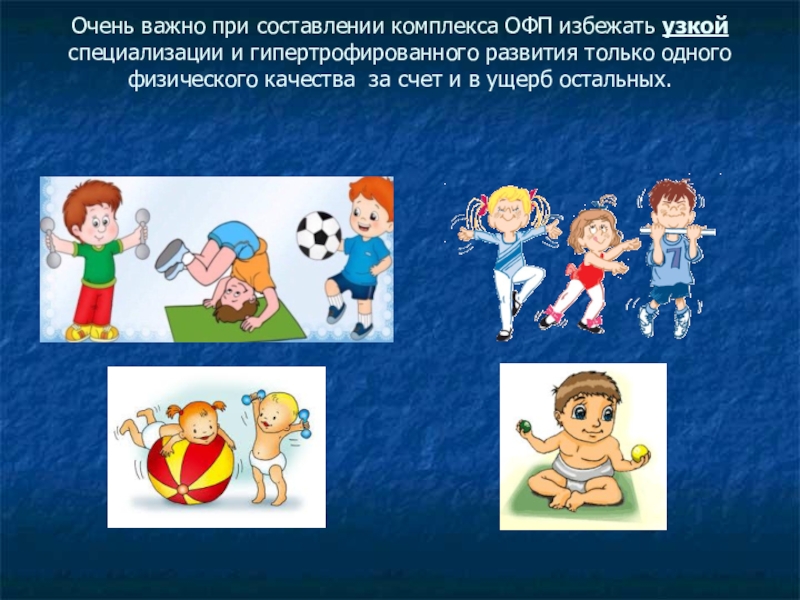 Очень важно при составлении комплекса ОФП избежать узкой специализации и гипертрофированного развития только одного физического качества за счет и в ущерб остальных.

7